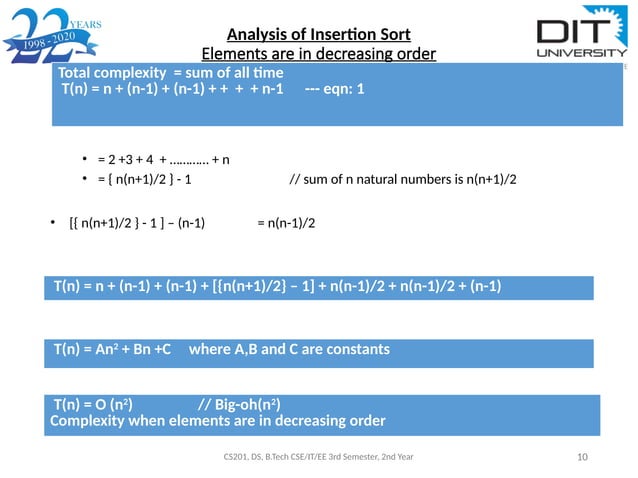 22 YEARS 1998 - 2020

DIT UNIVERSITY

Analysis of Insertion Sort
Elements are in decreasing order

Total complexity = sum of all time
T(n) = n + (n-1) + (n-1) + + + + n-1 --- eqn: 1

• = 2 +3 + 4 + ………… + n
• = { n(n+1)/2 } - 1 // sum of n natural numbers is n(n+1)/2

• [{ n(n+1)/2 } - 1 ] – (n-1) = n(n-1)/2

T(n) = n + (n-1) + (n-1) + [{n(n+1)/2} – 1] + n(n-1)/2 + n(n-1)/2 + (n-1)

T(n) = An$^2$ + Bn +C where A,B and C are constants

T(n) = O (n$^2$) // Big-oh(n$^2$)
Complexity when elements are in decreasing order

CS201, DS, B.Tech CSE/IT/EE 3rd Semester, 2nd Year

10